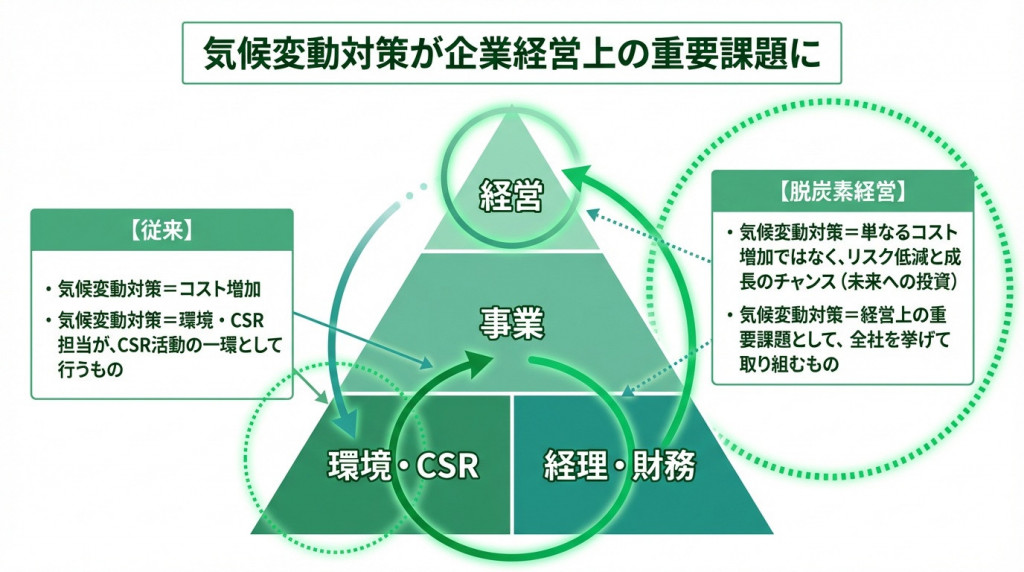 気候変動対策が企業経営上の重要課題に

【従来】

・気候変動対策＝コスト増加

・気候変動対策＝環境・CSR担当が、CSR活動の一環として行うもの

経営

事業

環境・CSR

経理・財務

【脱炭素経営】

・気候変動対策＝単なるコスト増加ではなく、リスク低減と成長のチャンス（未来への投資）

・気候変動対策＝経営上の重要課題として、全社を挙げて取り組むもの